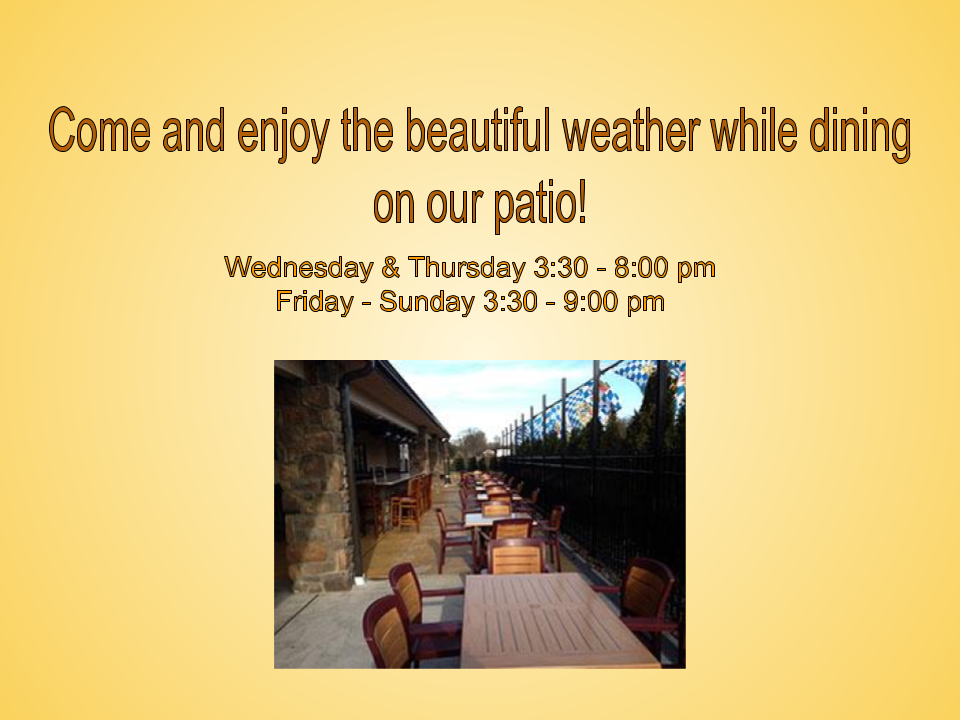 Come and enjoy the beautiful weather while dining on our patio!

Wednesday & Thursday 3:30 - 8:00 pm
Friday - Sunday 3:30 - 9:00 pm